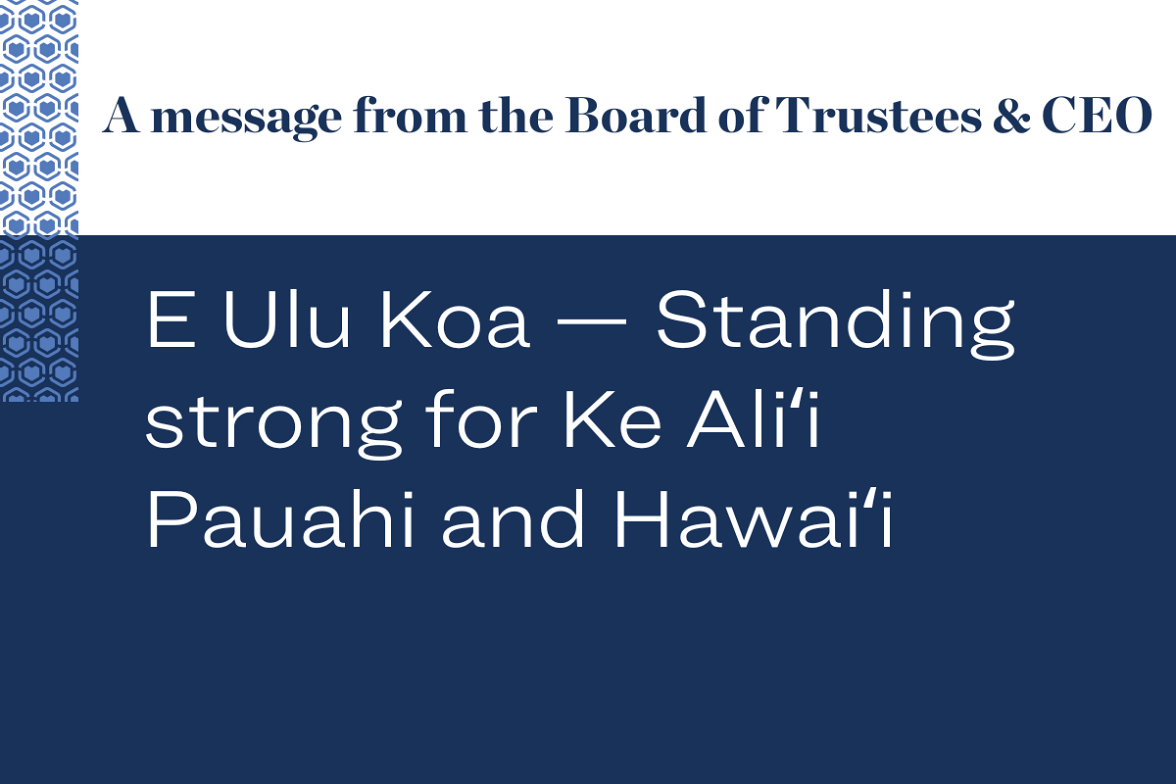 A message from the Board of Trustees & CEO

E Ulu Koa — Standing strong for Ke Aliʻi Pauahi and Hawaiʻi